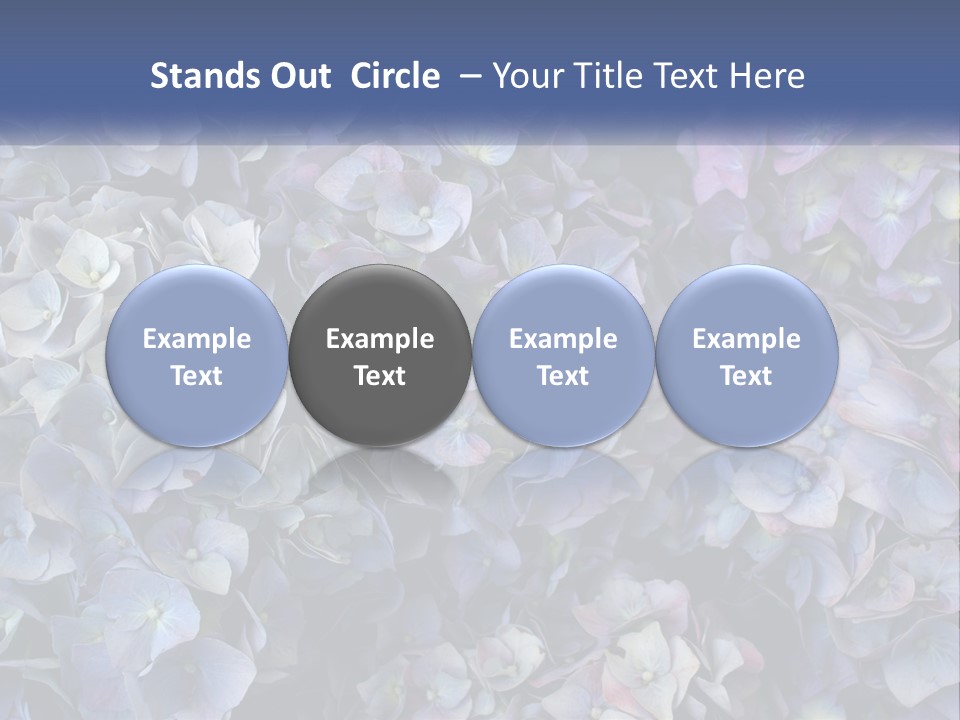 Stands Out Circle – Your Title Text Here

Example Text

Example Text

Example Text

Example Text